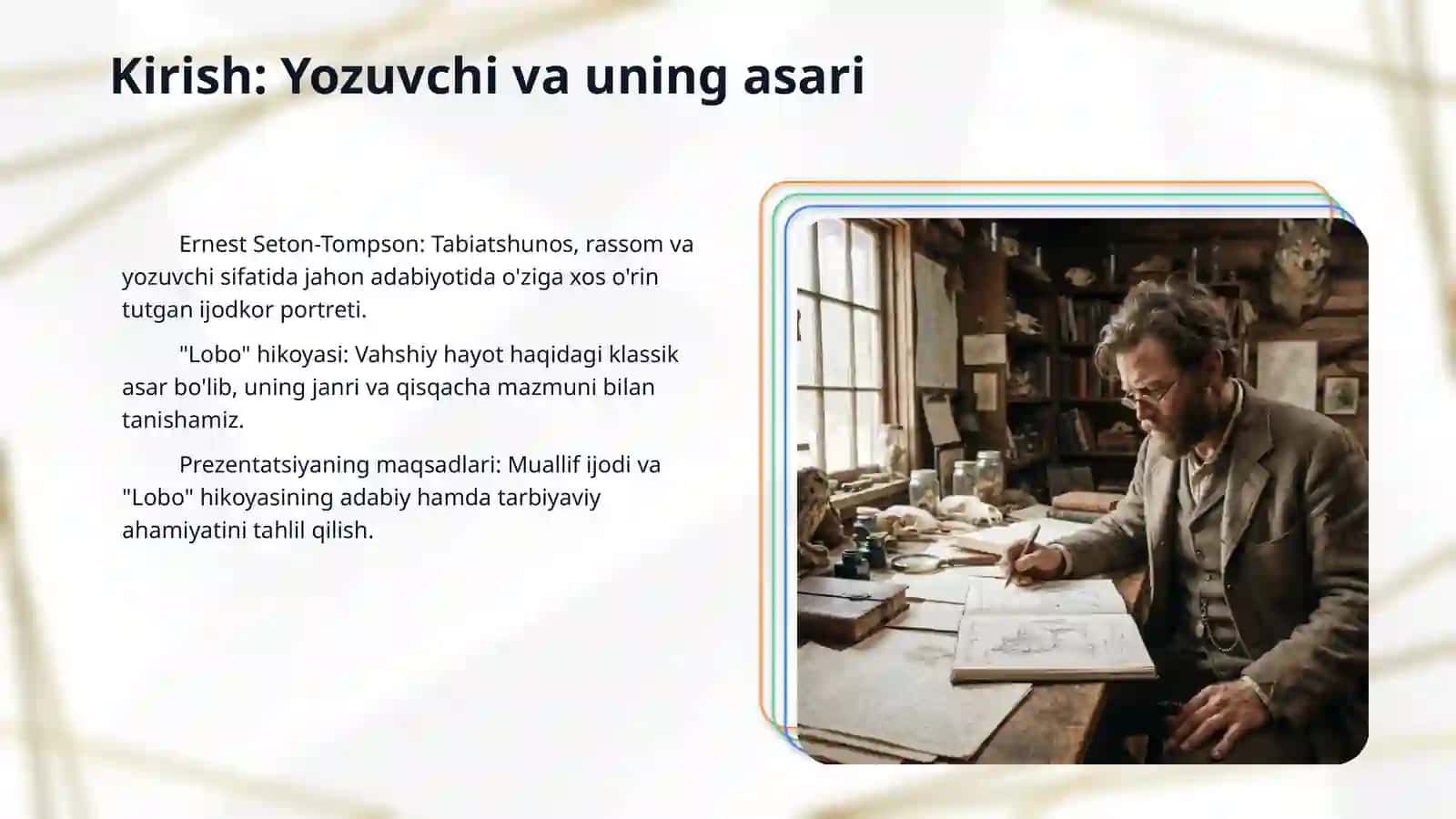 Kirish: Yozuvchi va uning asari

Ernest Seton-Tompson: Tabiatshunos, rassom va yozuvchi sifatida jahon adabiyotida o'ziga xos o'rin tutgan ijodkor portreti.

"Lobo" hikoyasi: Vahshiy hayot haqidagi klassik asar bo'lib, uning janri va qisqacha mazmuni bilan tanishamiz.

Prezentatsiyaning maqsadlari: Muallif ijodi va "Lobo" hikoyasining adabiy hamda tarbiyaviy ahamiyatini tahlil qilish.